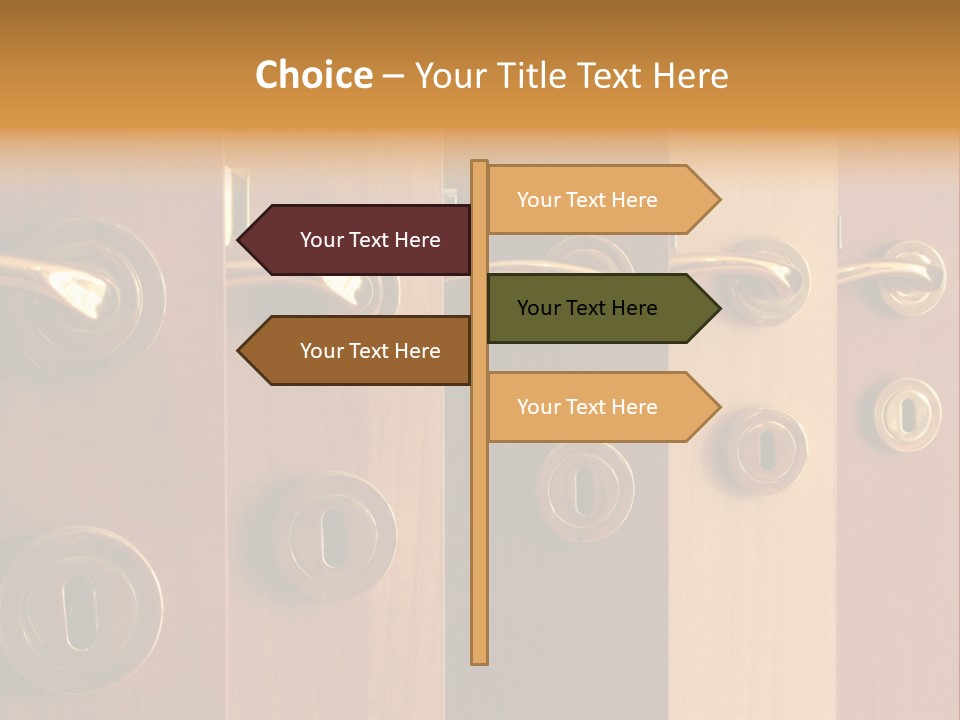 Choice – Your Title Text Here

Your Text Here

Your Text Here

Your Text Here

Your Text Here

Your Text Here